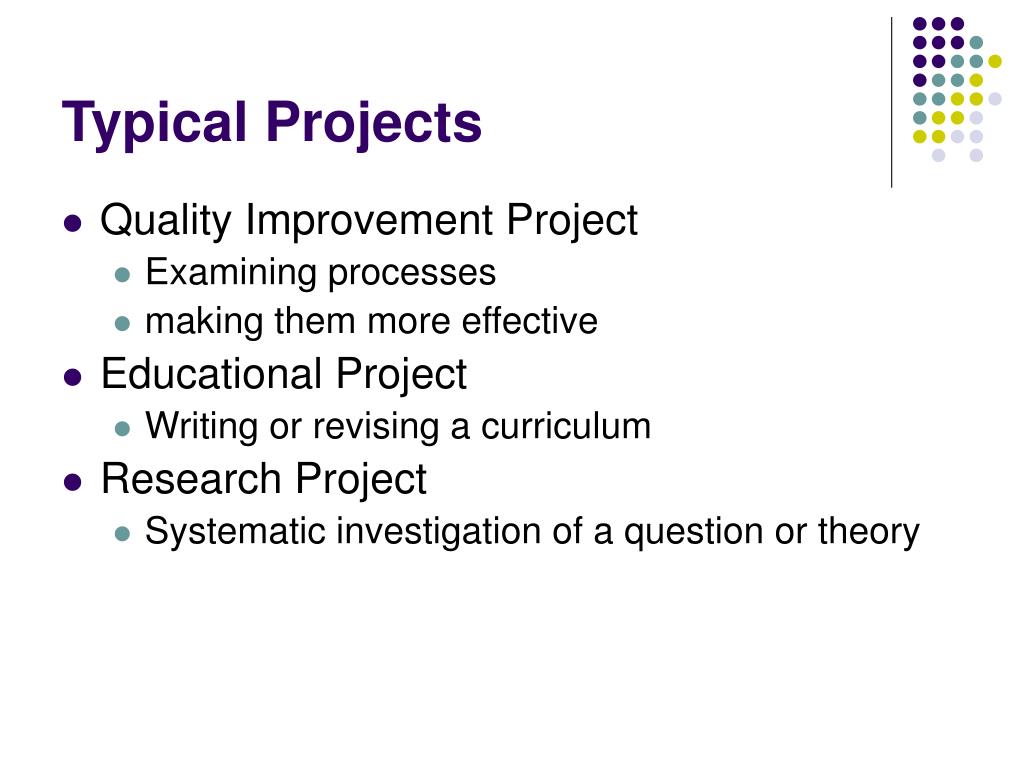 Typical Projects

- Quality Improvement Project
  - Examining processes
  - making them more effective
- Educational Project
  - Writing or revising a curriculum
- Research Project
  - Systematic investigation of a question or theory